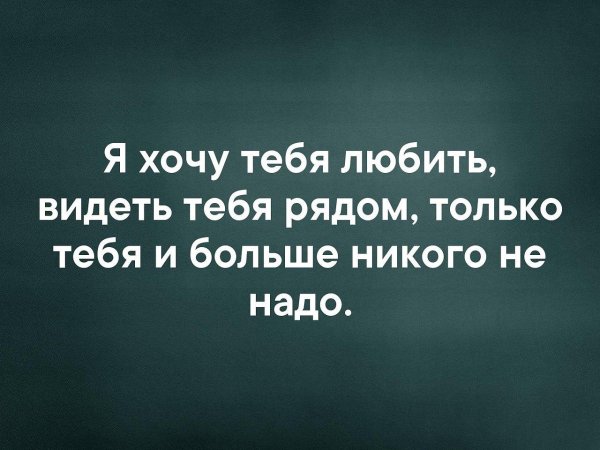 Я хочу тебя любить, видеть тебя рядом, только тебя и больше никого не надо.